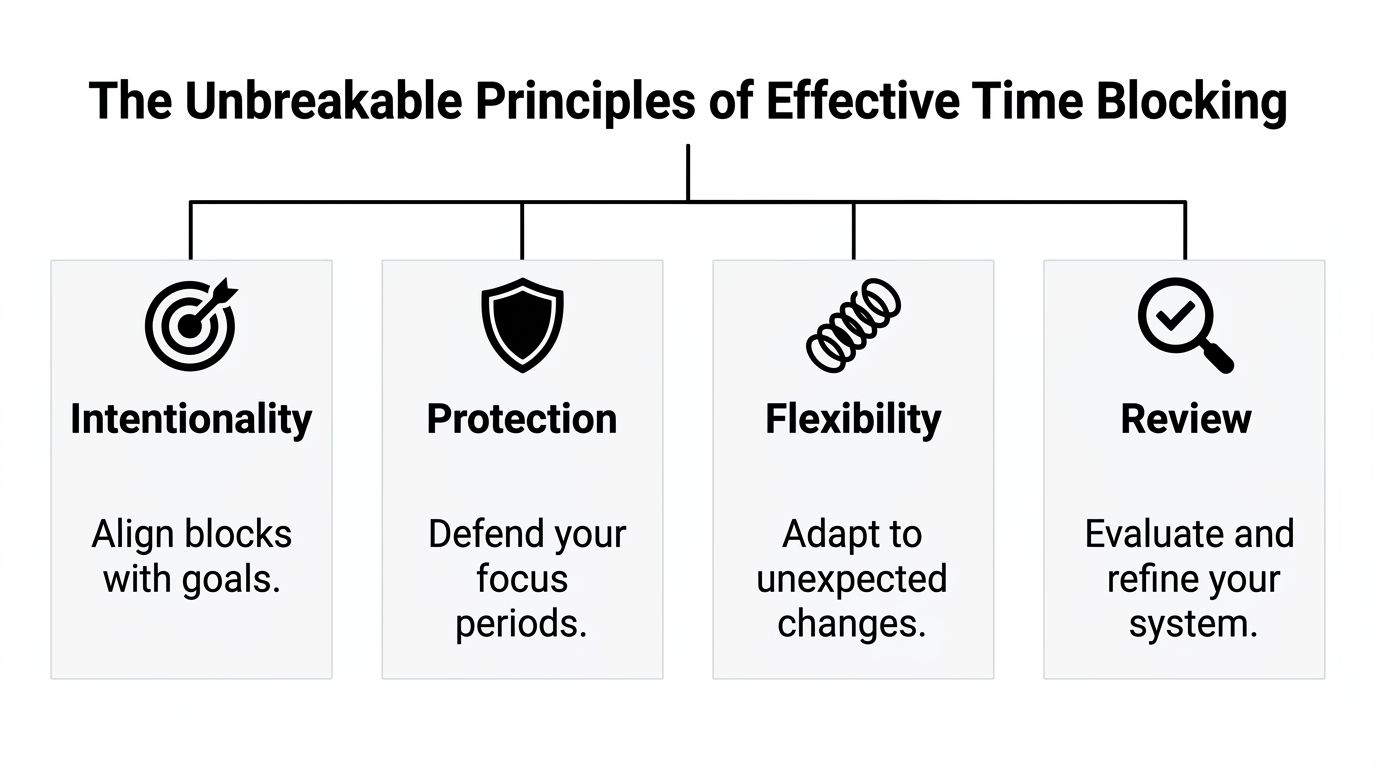 The Unbreakable Principles of Effective Time Blocking

Intentionality

Align blocks with goals.

Protection

Defend your focus periods.

Flexibility

Adapt to unexpected changes.

Review

Evaluate and refine your system.